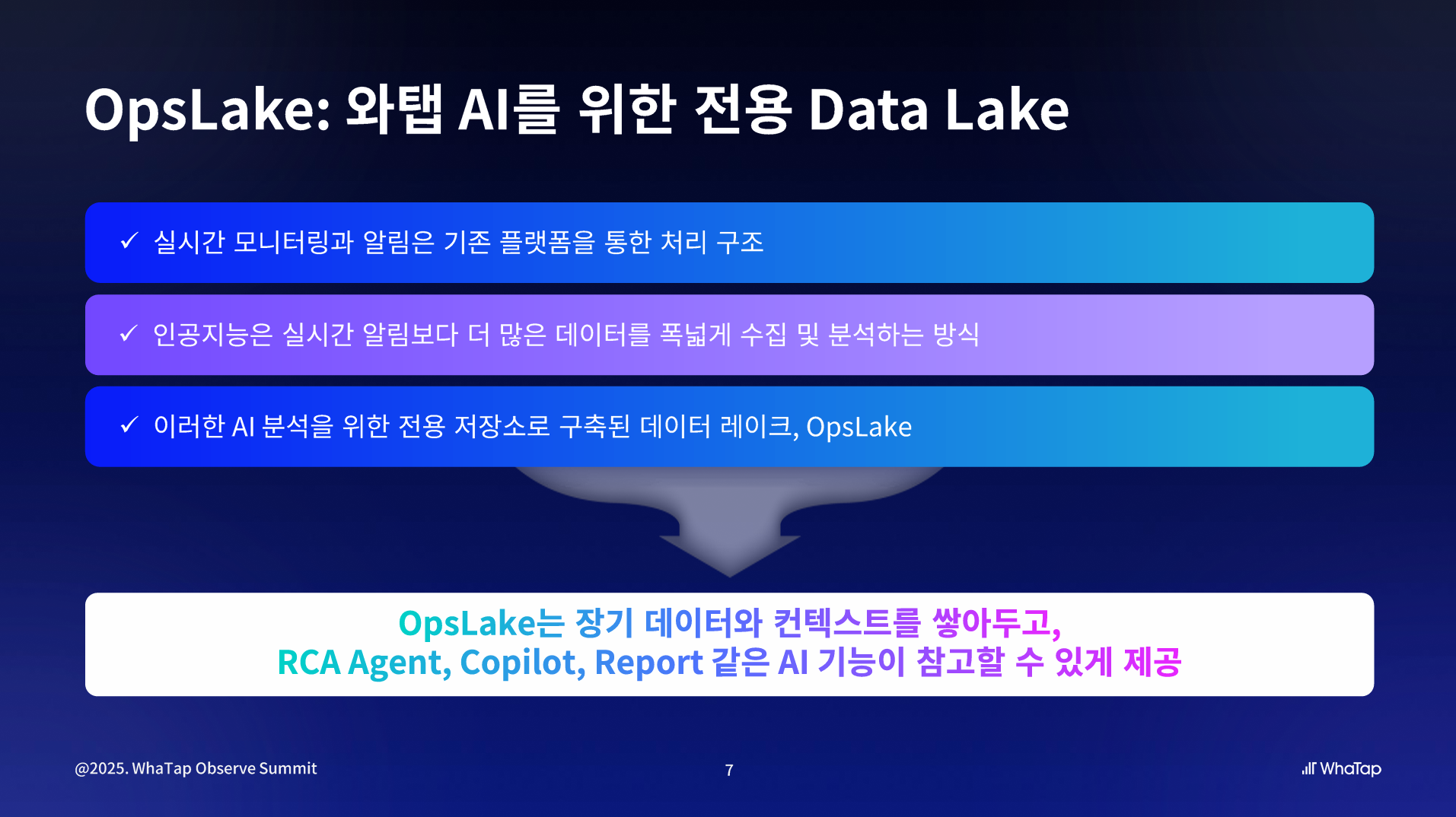 OpsLake: 와탭 AI를 위한 전용 Data Lake

✓ 실시간 모니터링과 알림은 기존 플랫폼을 통한 처리 구조

✓ 인공지능은 실시간 알림보다 더 많은 데이터를 폭넓게 수집 및 분석하는 방식

✓ 이러한 AI 분석을 위한 전용 저장소로 구축된 데이터 레이크, OpsLake

OpsLake는 장기 데이터와 컨텍스트를 쌓아두고,
RCA Agent, Copilot, Report 같은 AI 기능이 참고할 수 있게 제공

@2025. WhaTap Observe Summit

7

WhaTap